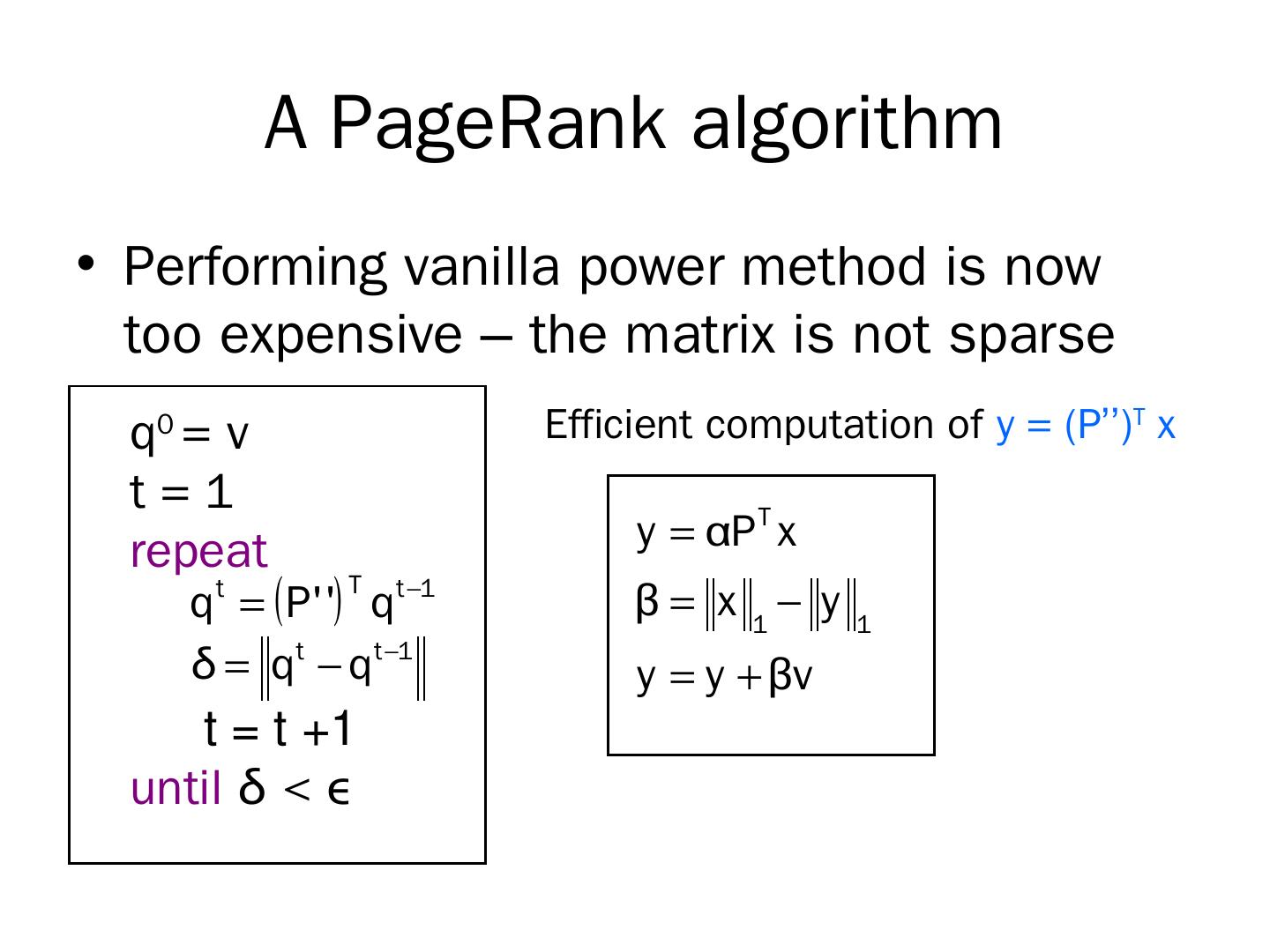 A PageRank algorithm

• Performing vanilla power method is now too expensive – the matrix is not sparse

$q^0 = v$
$t = 1$
repeat
$q^t = (P'')^T q^{t-1}$
$\delta = \|q^t - q^{t-1}\|$
$t = t + 1$
until $\delta < \epsilon$

Efficient computation of $y = (P'')^T x$

$y = \alpha P^T x$
$\beta = \|x\|_1 - \|y\|_1$
$y = y + \beta v$